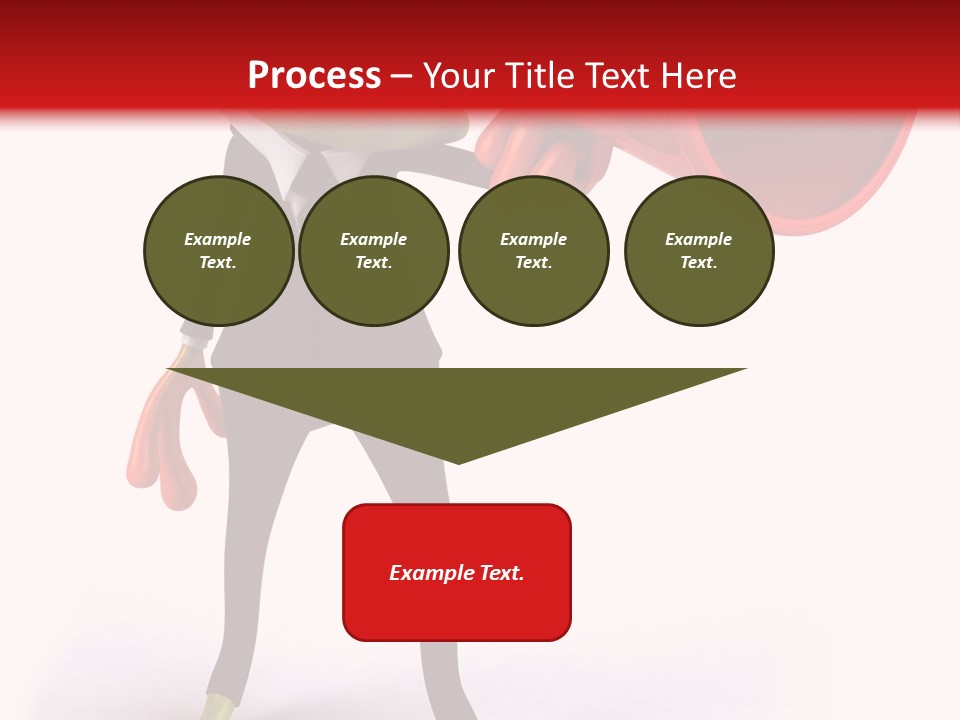 Process – Your Title Text Here

Example Text.

Example Text.

Example Text.

Example Text.

Example Text.